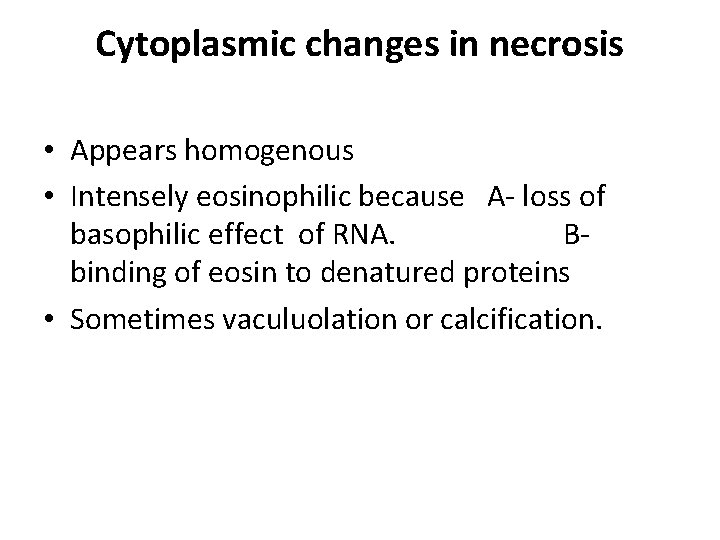 Cytoplasmic changes in necrosis

• Appears homogenous
• Intensely eosinophilic because A- loss of basophilic effect of RNA. B- binding of eosin to denatured proteins
• Sometimes vaculuolation or calcification.